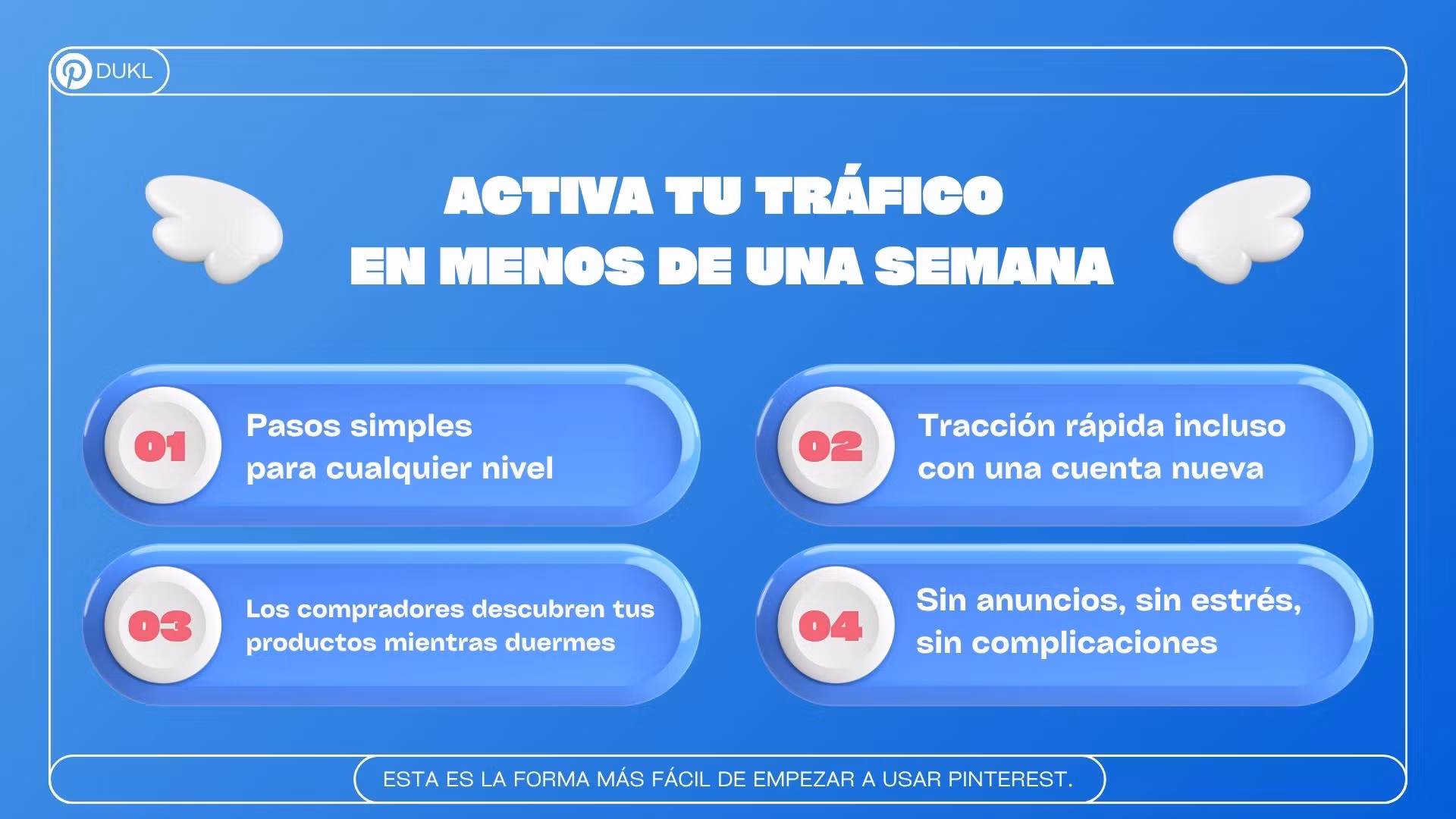 DUKL

ACTIVA TU TRÁFICO
EN MENOS DE UNA SEMANA

01 Pasos simples para cualquier nivel

02 Tracción rápida incluso con una cuenta nueva

03 Los compradores descubren tus productos mientras duermes

04 Sin anuncios, sin estrés, sin complicaciones

ESTA ES LA FORMA MÁS FÁCIL DE EMPEZAR A USAR PINTEREST.